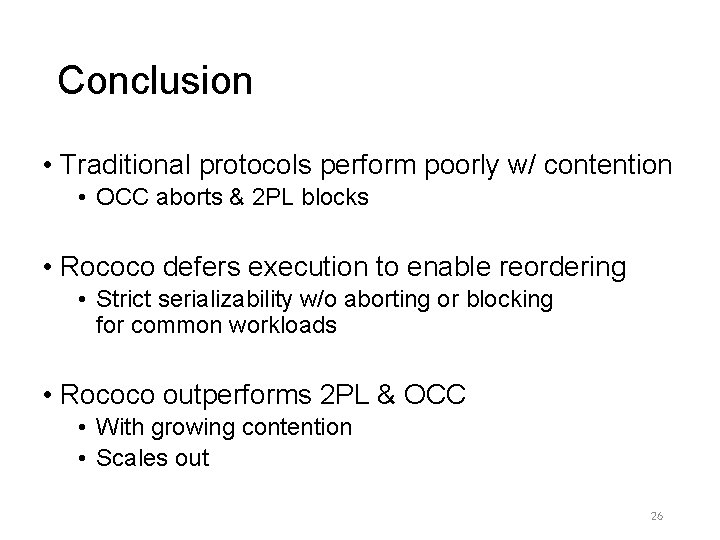 Conclusion

• Traditional protocols perform poorly w/ contention
  • OCC aborts & 2PL blocks

• Rococo defers execution to enable reordering
  • Strict serializability w/o aborting or blocking for common workloads

• Rococo outperforms 2PL & OCC
  • With growing contention
  • Scales out

26